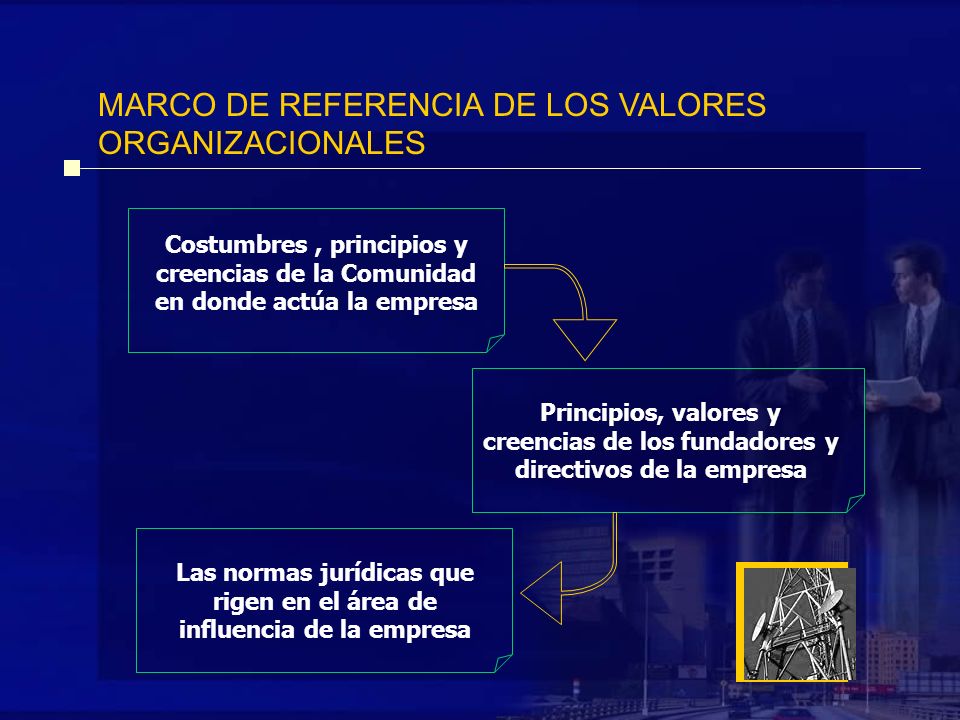 MARCO DE REFERENCIA DE LOS VALORES ORGANIZACIONALES

Costumbres , principios y creencias de la Comunidad en donde actúa la empresa

Principios, valores y creencias de los fundadores y directivos de la empresa

Las normas jurídicas que rigen en el área de influencia de la empresa